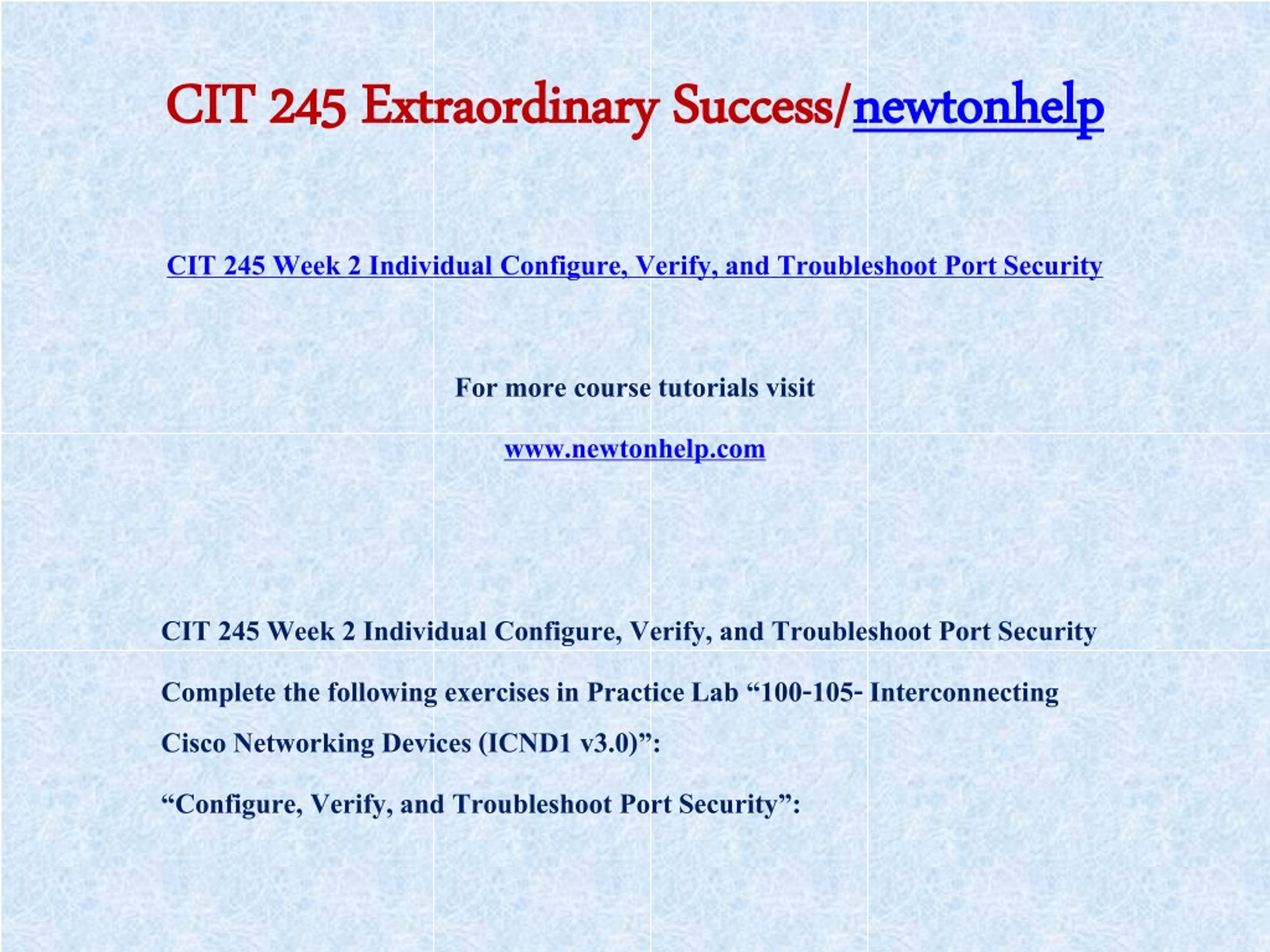 CIT 245 Extraordinary Success/newtonhelp

CIT 245 Week 2 Individual Configure, Verify, and Troubleshoot Port Security

For more course tutorials visit

www.newtonhelp.com

CIT 245 Week 2 Individual Configure, Verify, and Troubleshoot Port Security

Complete the following exercises in Practice Lab “100-105- Interconnecting Cisco Networking Devices (ICND1 v3.0)”:

“Configure, Verify, and Troubleshoot Port Security”: